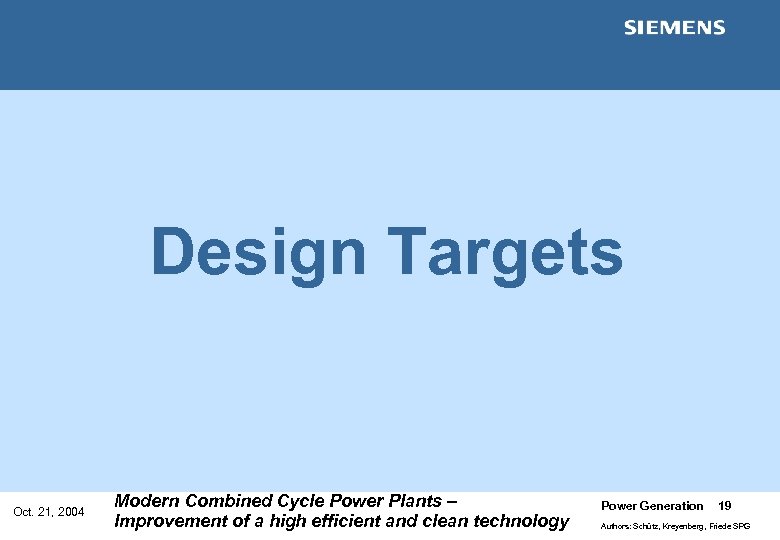 SIEMENS

Design Targets

Oct. 21, 2004

Modern Combined Cycle Power Plants – Improvement of a high efficient and clean technology

Power Generation 19

Authors: Schütz, Kreyenberg, Friede SPG